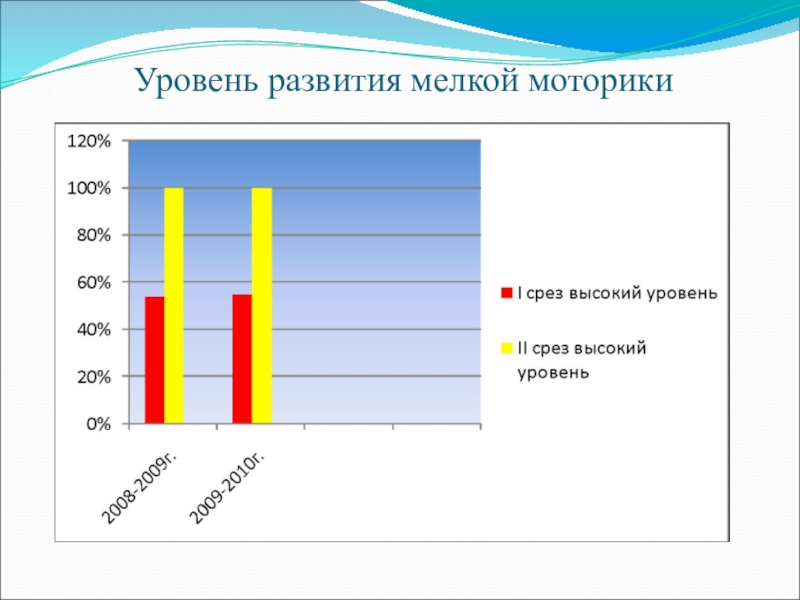 Уровень развития мелкой моторики

120%
100%
80%
60%
40%
20%
0%

2008-2009г.
2009-2010г.

I срез высокий уровень
II срез высокий уровень